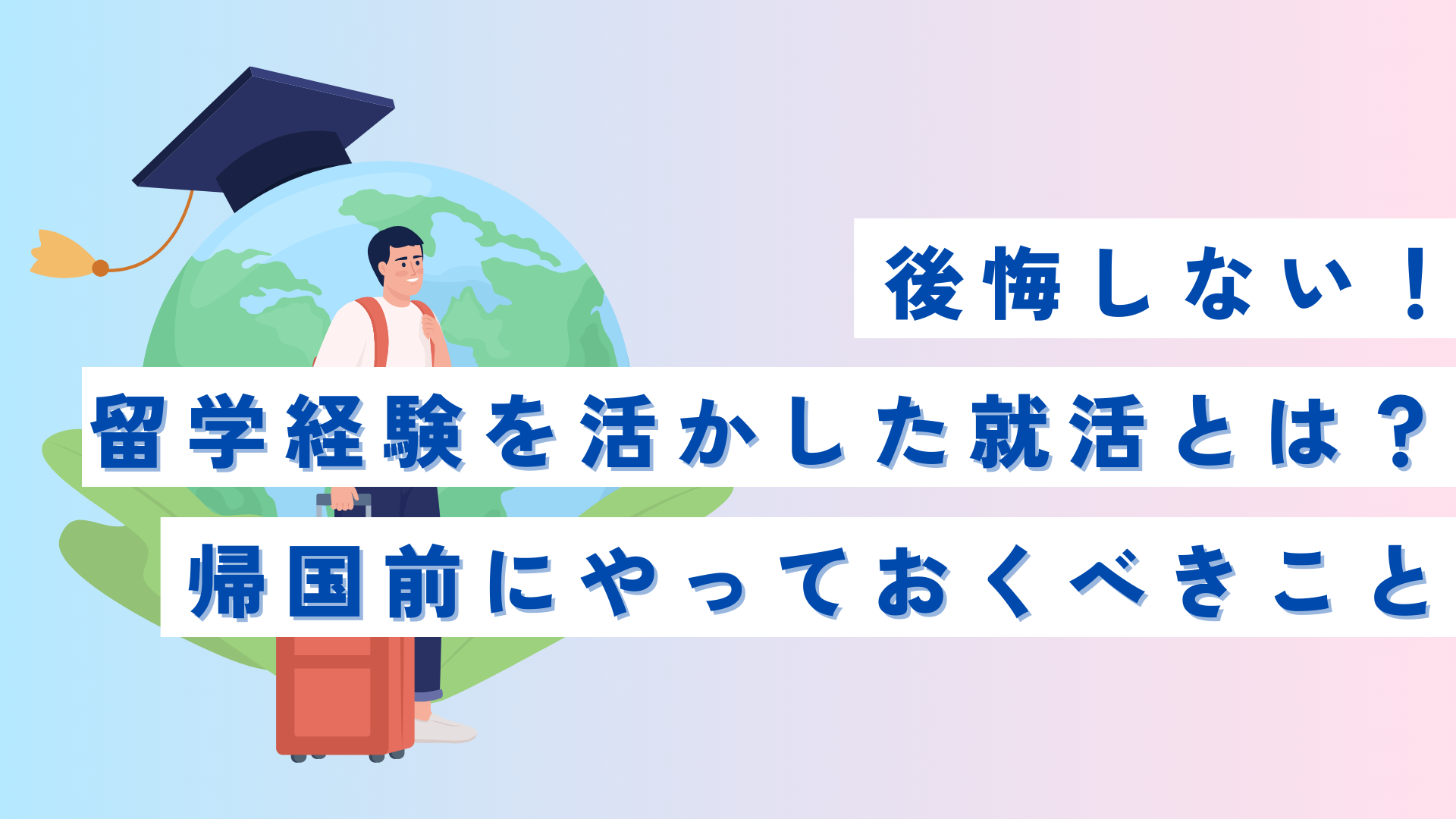 後悔しない！

留学経験を活かした就活とは？

帰国前にやっておくべきこと